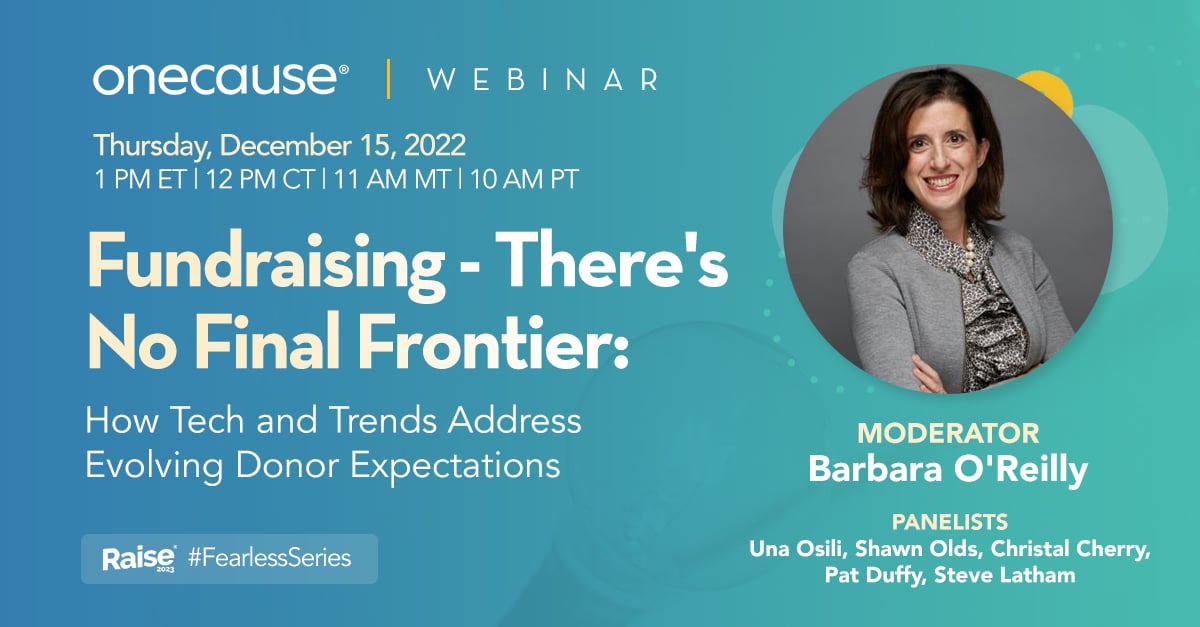 onecause® | WEBINAR

Thursday, December 15, 2022
1 PM ET | 12 PM CT | 11 AM MT | 10 AM PT

Fundraising - There's No Final Frontier:

How Tech and Trends Address Evolving Donor Expectations

Raise 2023 #FearlessSeries

MODERATOR
Barbara O'Reilly

PANELISTS
Una Osili, Shawn Olds, Christal Cherry, Pat Duffy, Steve Latham